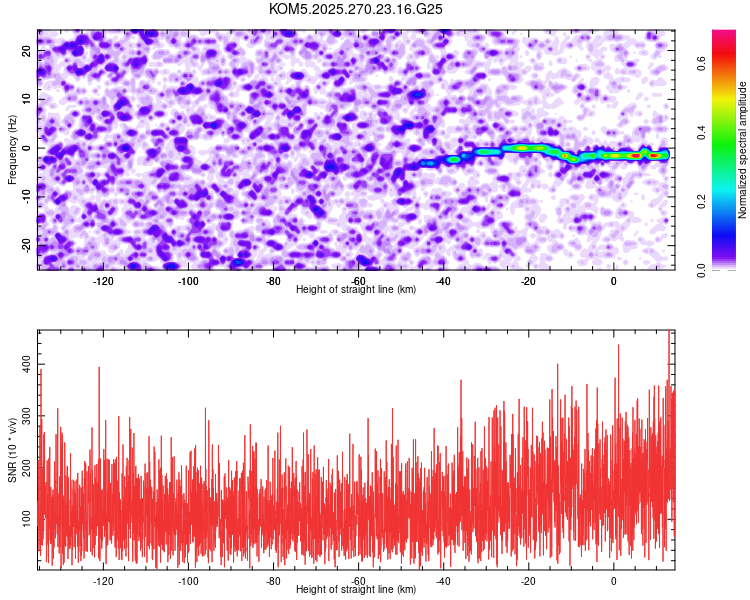 KOM5.2025.270.23.16.G25

Frequency (Hz)
20
10
0
-10
-20
-120
-100
-80
-60
-40
-20
0
Height of straight line (km)

Normalized spectral amplitude
0.0
0.2
0.4
0.6

SNR (10 * v/v)
400
300
200
100
-120
-100
-80
-60
-40
-20
0
Height of straight line (km)